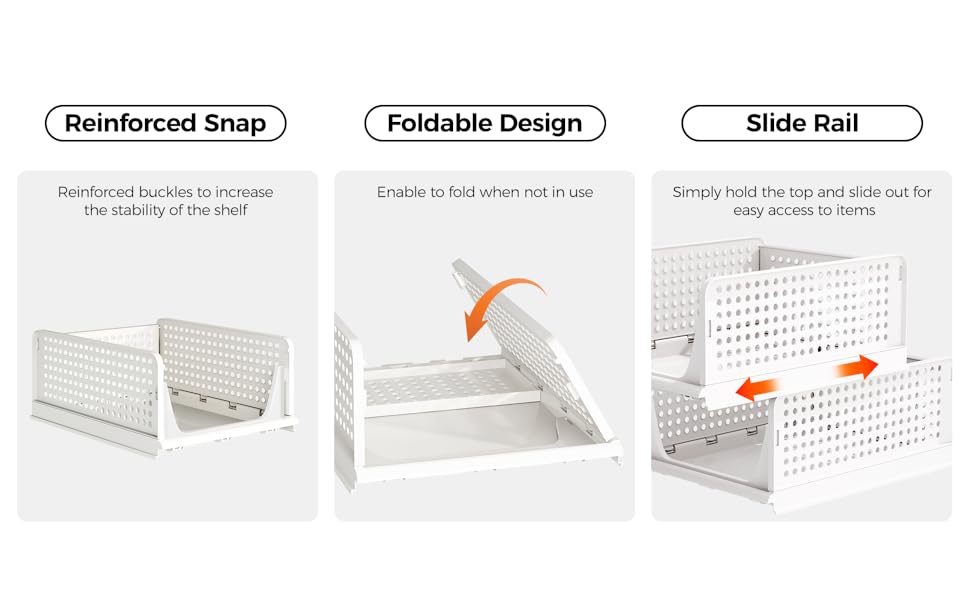 Reinforced Snap

Reinforced buckles to increase the stability of the shelf

Foldable Design

Enable to fold when not in use

Slide Rail

Simply hold the top and slide out for easy access to items